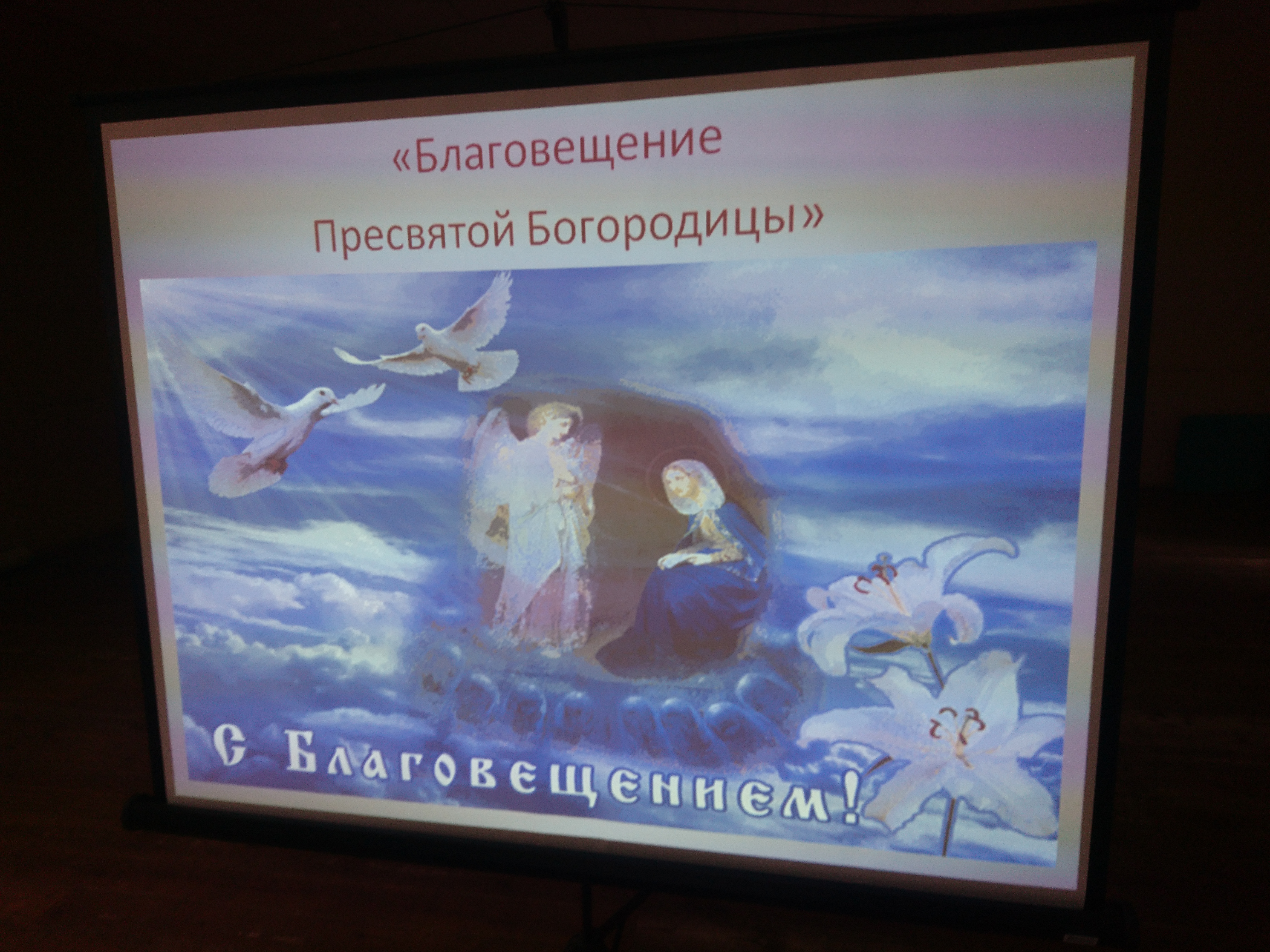 «Благовещение
Пресвятой Богородицы»

С Благовещением!